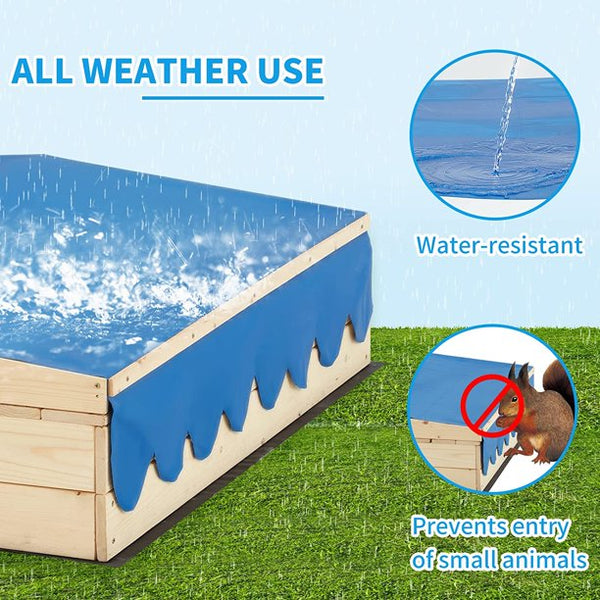 ALL WEATHER USE

Water-resistant

Prevents entry of small animals